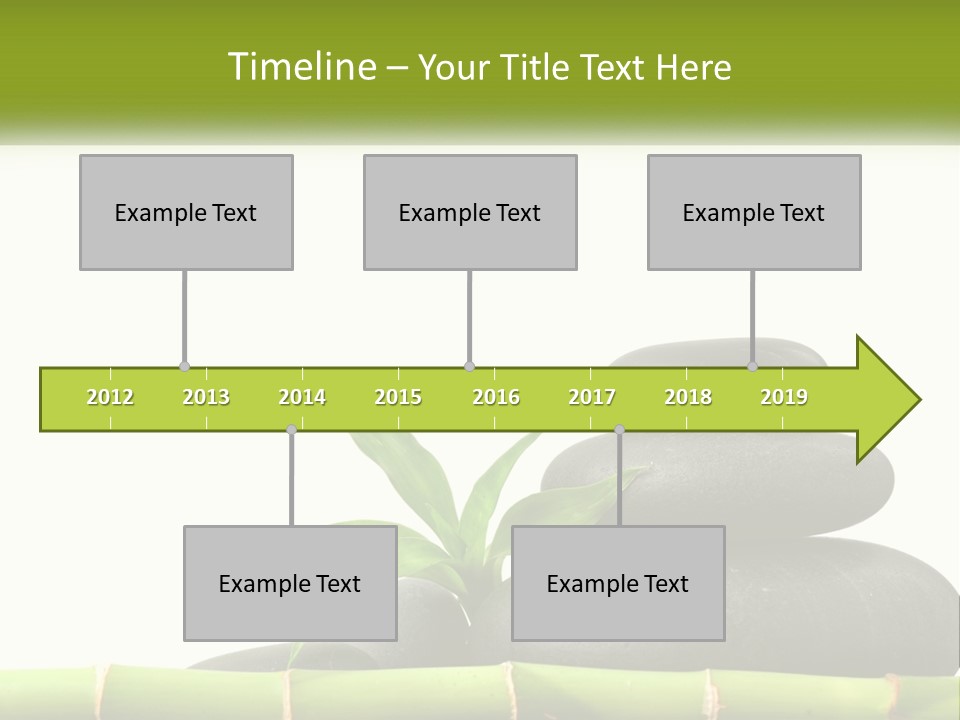 Timeline – Your Title Text Here

Example Text

Example Text

Example Text

2012 2013 2014 2015 2016 2017 2018 2019

Example Text

Example Text